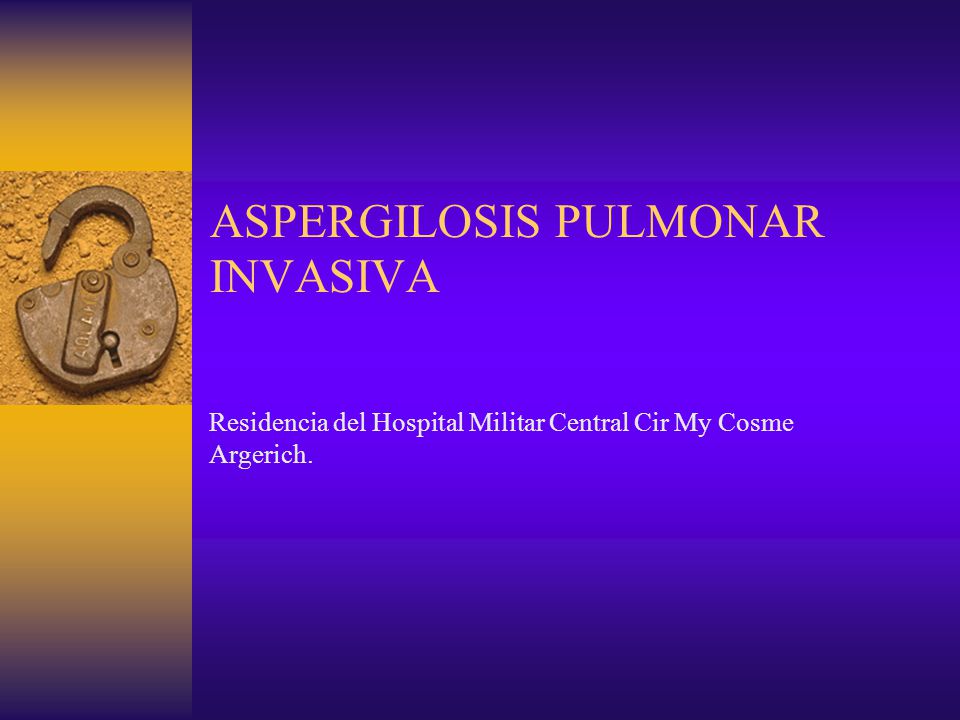 ASPERGILOSIS PULMONAR INVASIVA

Residencia del Hospital Militar Central Cir My Cosme Argerich.